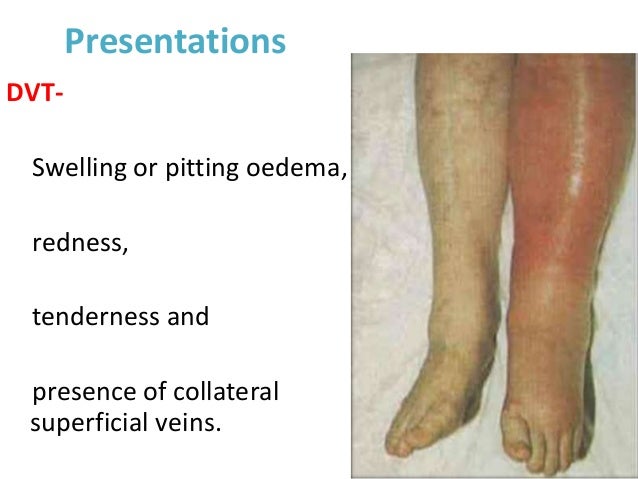 Presentations

DVT-

Swelling or pitting oedema,

redness,

tenderness and

presence of collateral superficial veins.